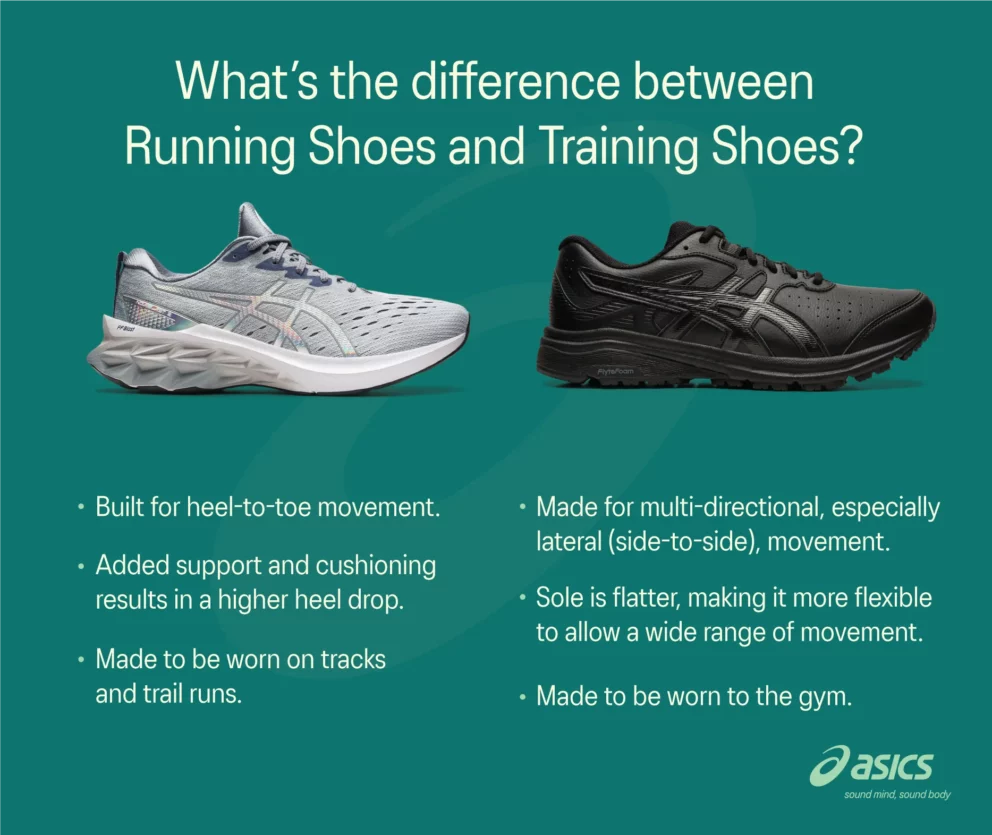 What's the difference between Running Shoes and Training Shoes?

FF BLAST

FlyteFoam

• Built for heel-to-toe movement.

• Added support and cushioning results in a higher heel drop.

• Made to be worn on tracks and trail runs.

• Made for multi-directional, especially lateral (side-to-side), movement.

• Sole is flatter, making it more flexible to allow a wide range of movement.

• Made to be worn to the gym.

asics
sound mind, sound body